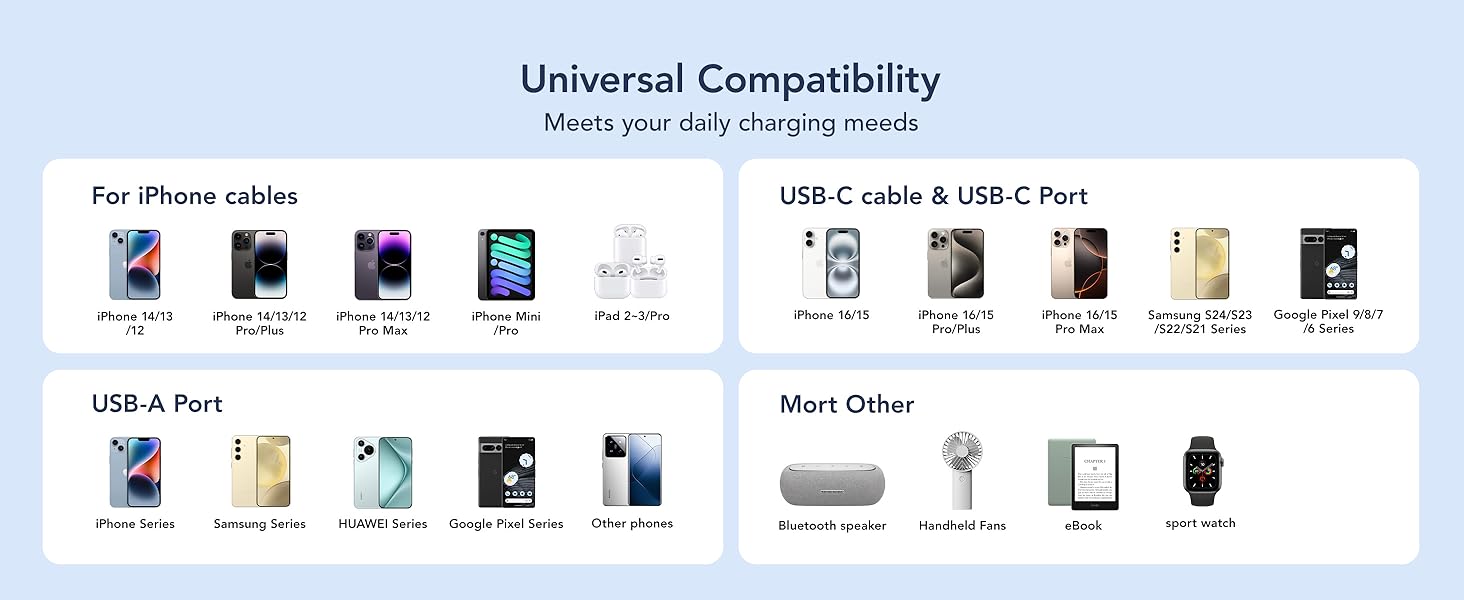 Universal Compatibility
Meets your daily charging meeds

For iPhone cables

iPhone 14/13 /12

iPhone 14/13/12 Pro/Plus

iPhone 14/13/12 Pro Max

iPhone Mini /Pro

iPad 2~3/Pro

USB-C cable & USB-C Port

iPhone 16/15

iPhone 16/15 Pro/Plus

iPhone 16/15 Pro Max

Samsung S24/S23 /S22/S21 Series

Google Pixel 9/8/7 /6 Series

USB-A Port

iPhone Series

Samsung Series

HUAWEI Series

Google Pixel Series

Other phones

Mort Other

Bluetooth speaker

Handheld Fans

eBook

sport watch